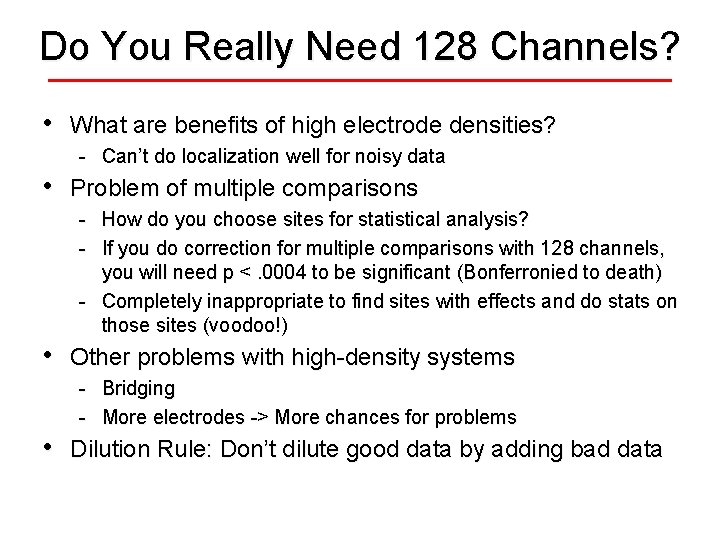 Do You Really Need 128 Channels?

• What are benefits of high electrode densities?
 - Can't do localization well for noisy data
• Problem of multiple comparisons
 - How do you choose sites for statistical analysis?
 - If you do correction for multiple comparisons with 128 channels, you will need p < .0004 to be significant (Bonferronied to death)
 - Completely inappropriate to find sites with effects and do stats on those sites (voodoo!)
• Other problems with high-density systems
 - Bridging
 - More electrodes -> More chances for problems
• Dilution Rule: Don't dilute good data by adding bad data